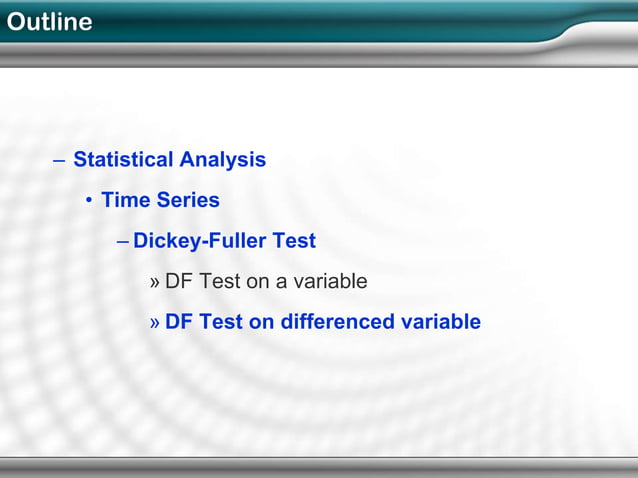 Outline

– Statistical Analysis

• Time Series

– Dickey-Fuller Test

» DF Test on a variable

» DF Test on differenced variable